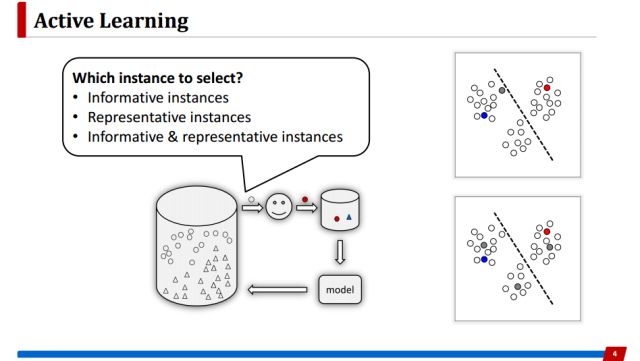 Active Learning

Which instance to select?
• Informative instances
• Representative instances
• Informative & representative instances

model

4